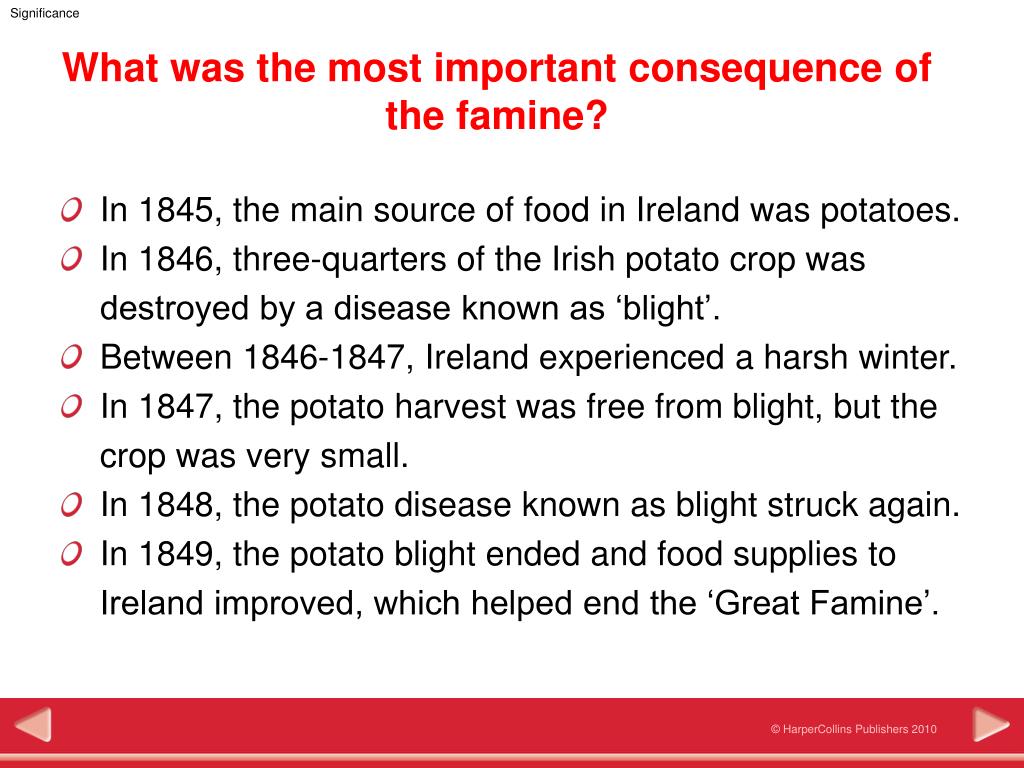 Significance

What was the most important consequence of the famine?

In 1845, the main source of food in Ireland was potatoes.

In 1846, three-quarters of the Irish potato crop was destroyed by a disease known as ‘blight’.

Between 1846-1847, Ireland experienced a harsh winter.

In 1847, the potato harvest was free from blight, but the crop was very small.

In 1848, the potato disease known as blight struck again.

In 1849, the potato blight ended and food supplies to Ireland improved, which helped end the ‘Great Famine’.

© HarperCollins Publishers 2010